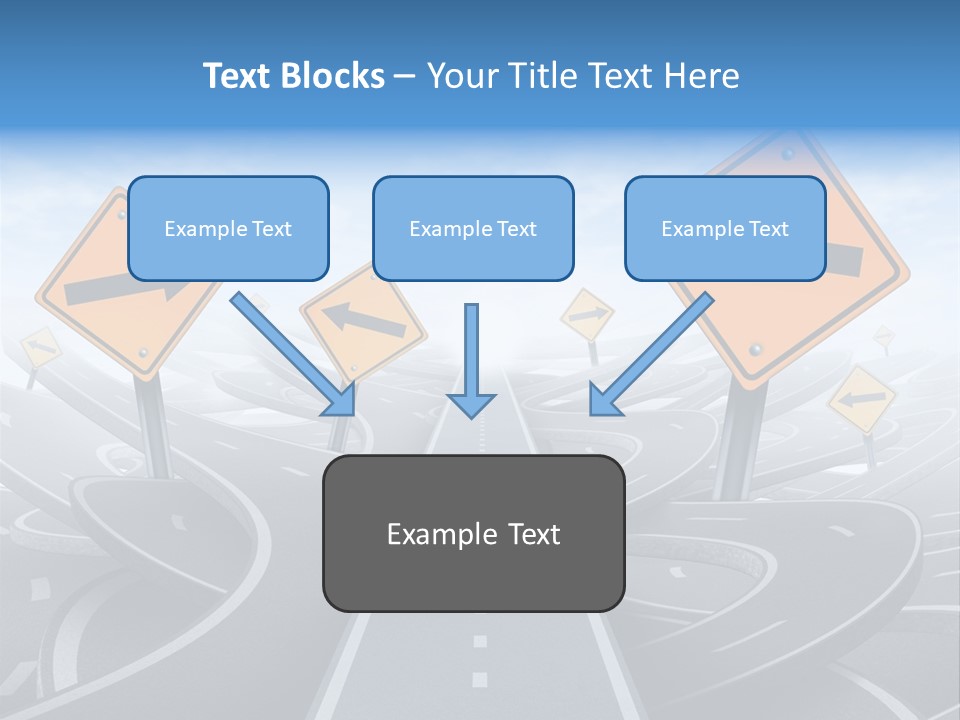 Text Blocks – Your Title Text Here

Example Text

Example Text

Example Text

Example Text